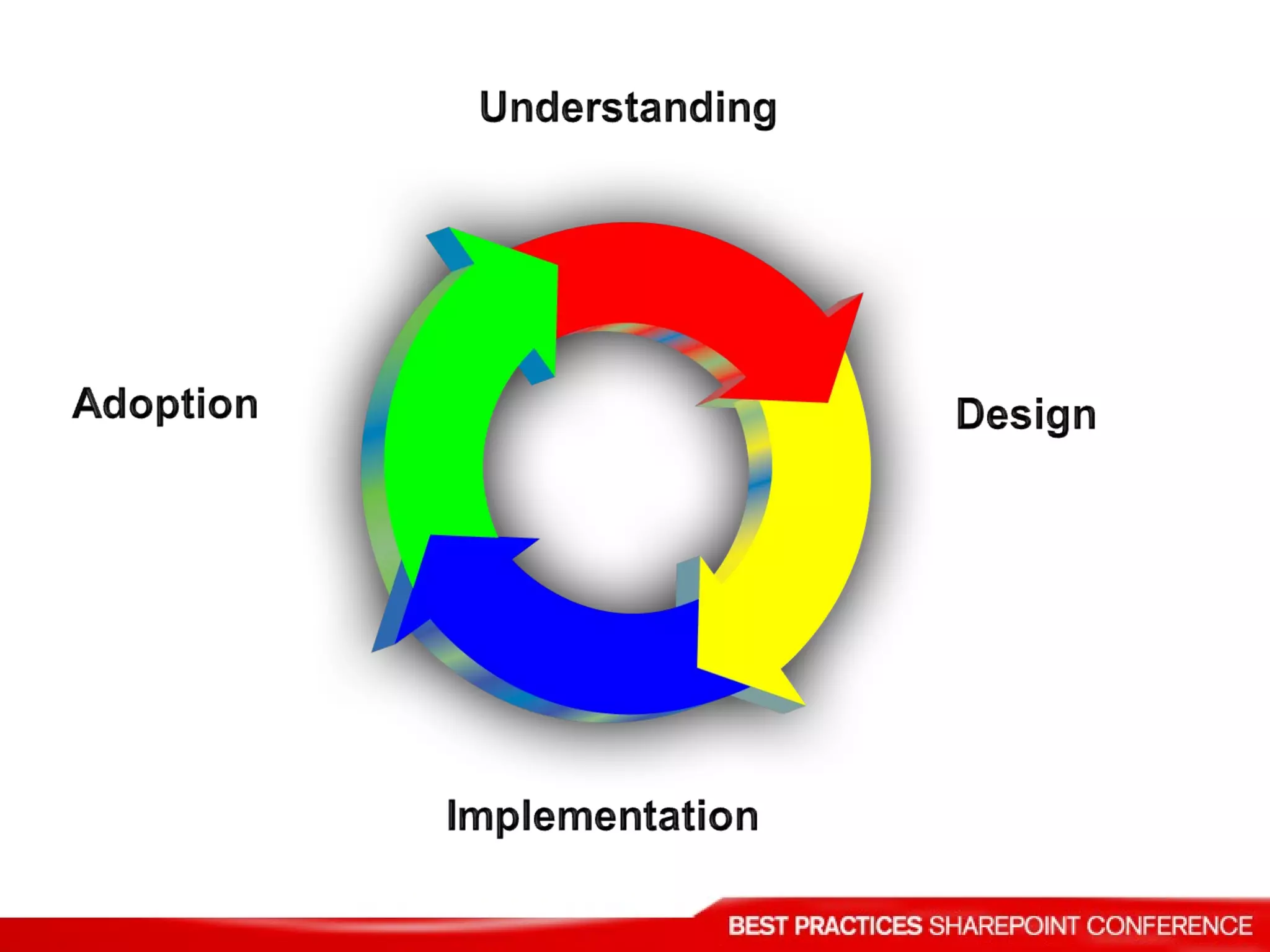 Understanding

Adoption

Design

Implementation

BEST PRACTICES SHAREPOINT CONFERENCE